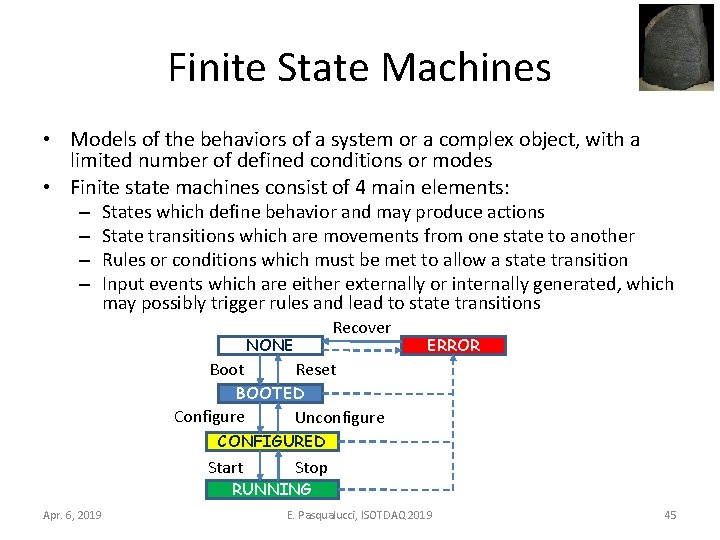 Finite State Machines

• Models of the behaviors of a system or a complex object, with a limited number of defined conditions or modes
• Finite state machines consist of 4 main elements:
– States which define behavior and may produce actions
– State transitions which are movements from one state to another
– Rules or conditions which must be met to allow a state transition
– Input events which are either externally or internally generated, which may possibly trigger rules and lead to state transitions

Recover
NONE
ERROR
Boot
Reset
BOOTED
Configure
Unconfigure
CONFIGURED
Start
Stop
RUNNING

Apr. 6, 2019
E. Pasqualucci, ISOTDAQ 2019
45